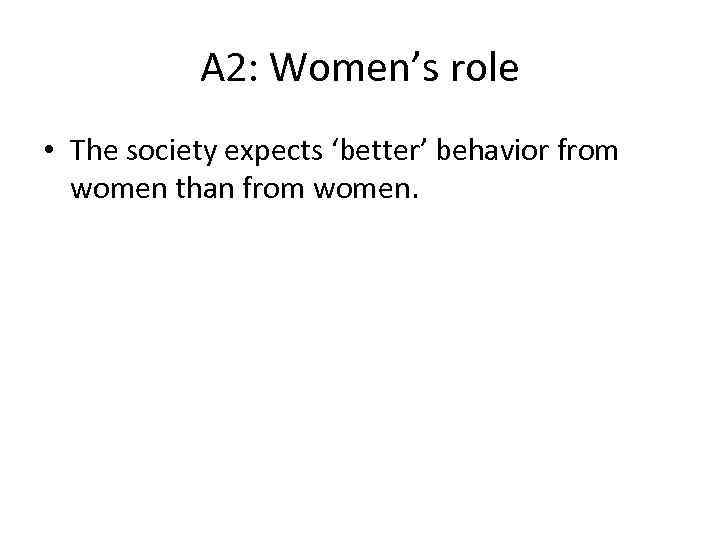 A2: Women’s role

• The society expects ‘better’ behavior from women than from women.